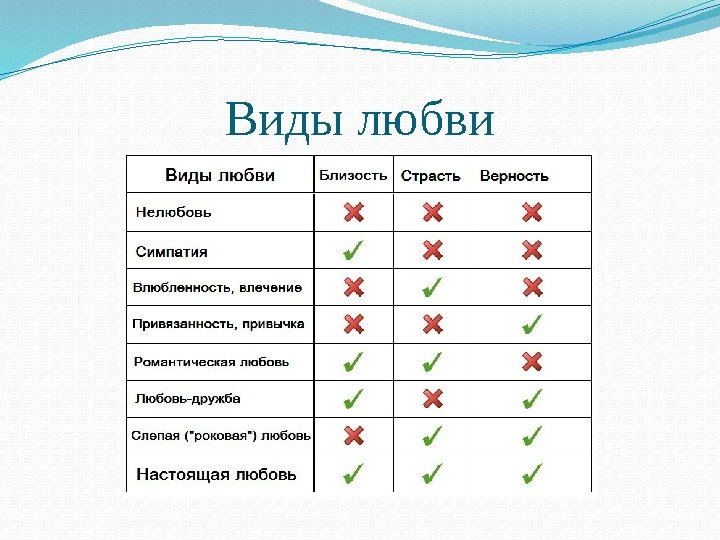 Виды любви

| Виды любви | Близость | Страсть | Верность |
|---|---|---|---|
| Нелюбовь | ✗ | ✗ | ✗ |
| Симпатия | ✓ | ✗ | ✗ |
| Влюбленность, влечение | ✗ | ✓ | ✗ |
| Привязанность, привычка | ✗ | ✗ | ✓ |
| Романтическая любовь | ✓ | ✓ | ✗ |
| Любовь-дружба | ✓ | ✗ | ✓ |
| Слепая ("роковая") любовь | ✗ | ✓ | ✓ |
| Настоящая любовь | ✓ | ✓ | ✓ |